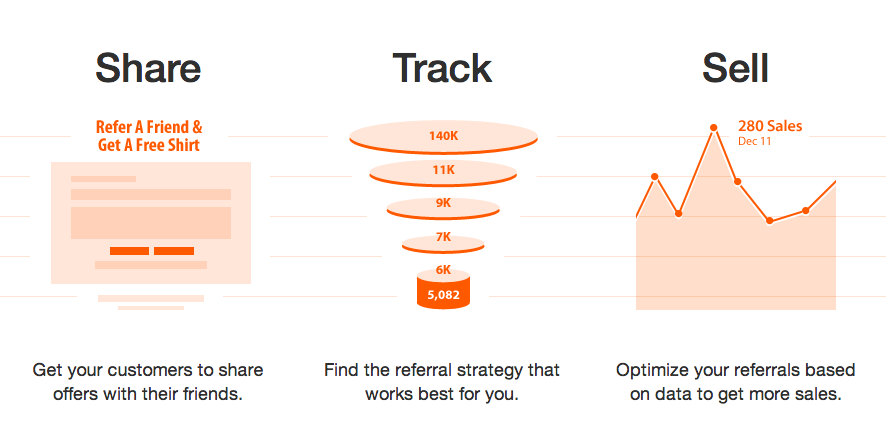 Share

Refer A Friend & Get A Free Shirt

Get your customers to share offers with their friends.

Track

140K

11K

9K

7K

6K

5,082

Find the referral strategy that works best for you.

Sell

280 Sales
Dec 11

Optimize your referrals based on data to get more sales.